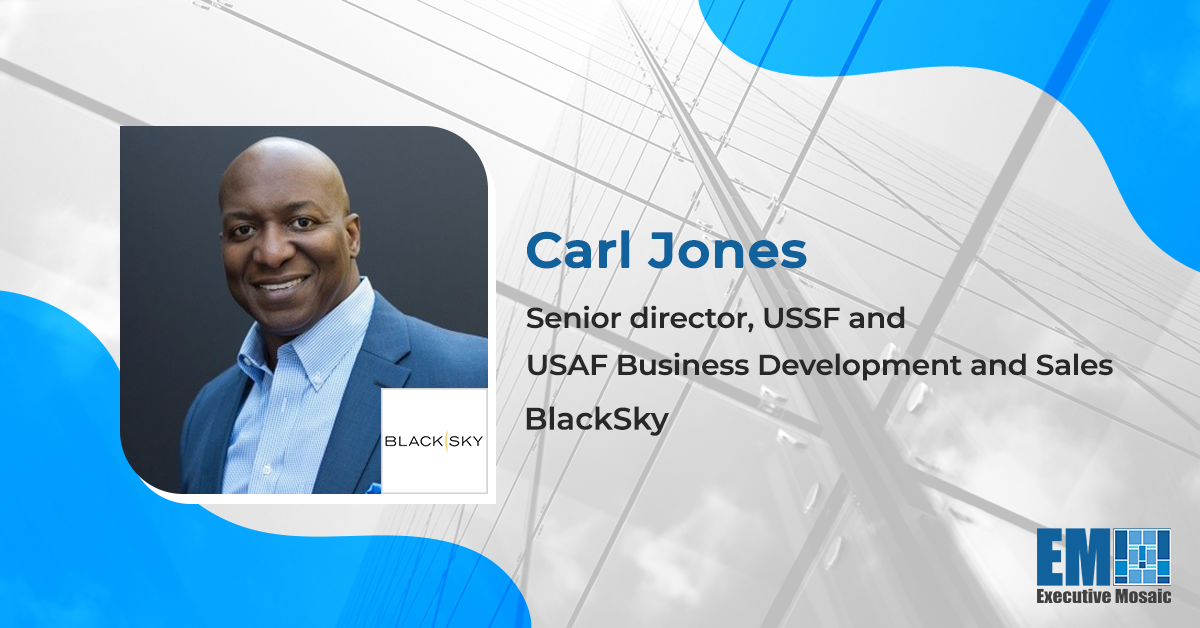 BLACK|SKY

Carl Jones

Senior director, USSF and USAF Business Development and Sales

BlackSky

EM

Executive Mosaic